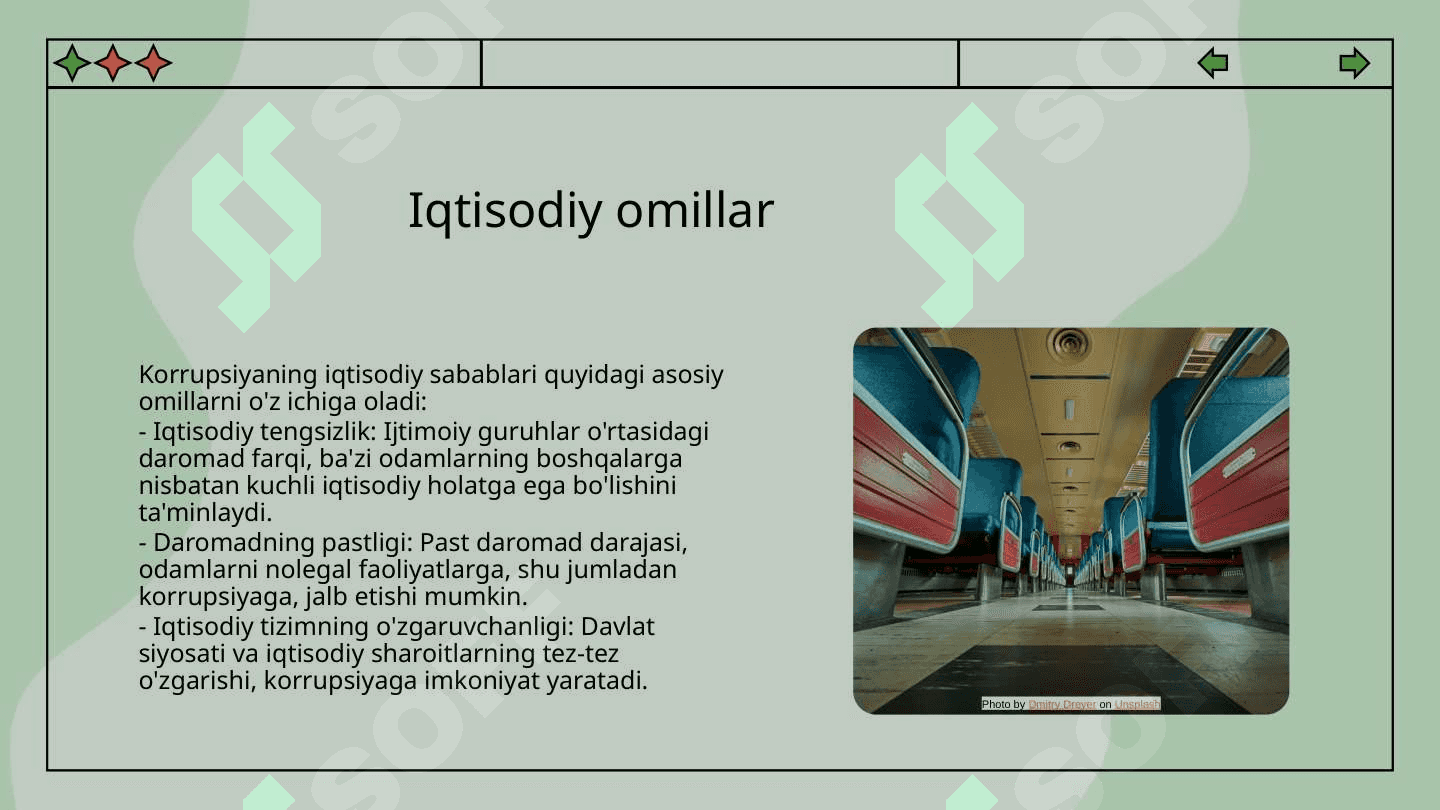 Iqtisodiy omillar

Korrupsiyaning iqtisodiy sabablari quyidagi asosiy omillarni o'z ichiga oladi:
- Iqtisodiy tengsizlik: Ijtimoiy guruhlar o'rtasidagi daromad farqi, ba'zi odamlarning boshqalarga nisbatan kuchli iqtisodiy holatga ega bo'lishini ta'minlaydi.
- Daromadning pastligi: Past daromad darajasi, odamlarni nolegal faoliyatlarga, shu jumladan korrupsiyaga, jalb etishi mumkin.
- Iqtisodiy tizimning o'zgaruvchanligi: Davlat siyosati va iqtisodiy sharoitlarning tez-tez o'zgarishi, korrupsiyaga imkoniyat yaratadi.

Photo by Dmitry Dreyer on Unsplash